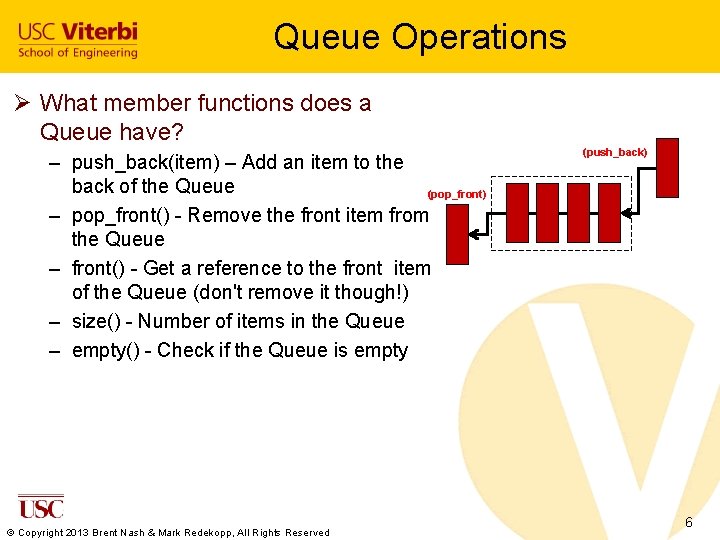 USC Viterbi
School of Engineering

Queue Operations

➢ What member functions does a Queue have?
– push_back(item) – Add an item to the back of the Queue
– pop_front() - Remove the front item from the Queue
– front() - Get a reference to the front item of the Queue (don't remove it though!)
– size() - Number of items in the Queue
– empty() - Check if the Queue is empty

(push_back)

(pop_front)

USC

© Copyright 2013 Brent Nash & Mark Redekopp, All Rights Reserved

6